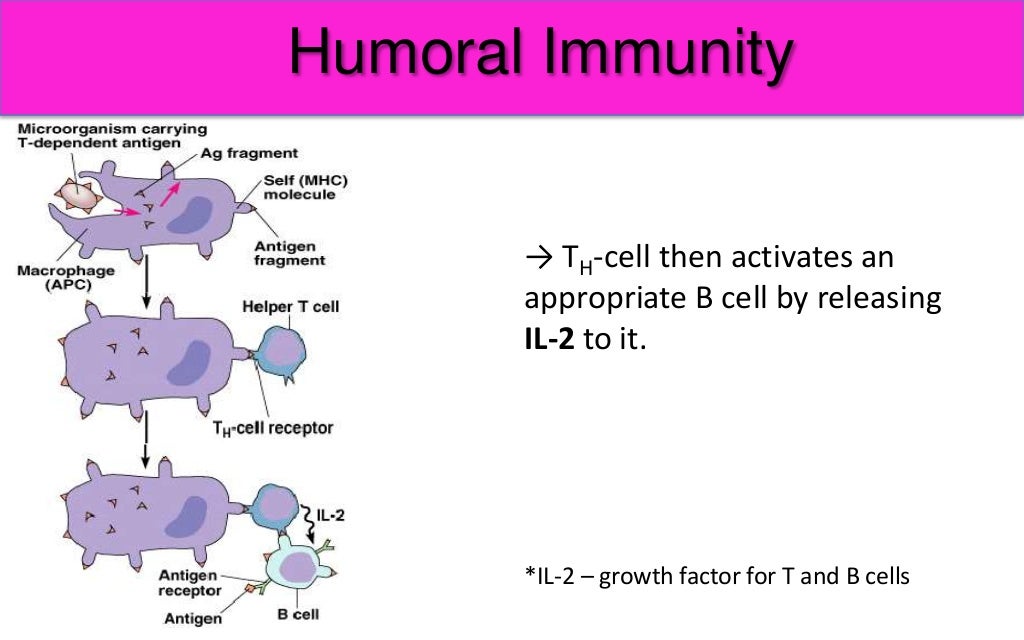 Humoral Immunity

Microorganism carrying T-dependent antigen

Ag fragment

Self (MHC) molecule

Antigen fragment

Macrophage (APC)

Helper T cell

$T_H$-cell receptor

IL-2

Antigen receptor

Antigen

B cell

→ $T_H$-cell then activates an appropriate B cell by releasing **IL-2** to it.

*IL-2 – growth factor for T and B cells